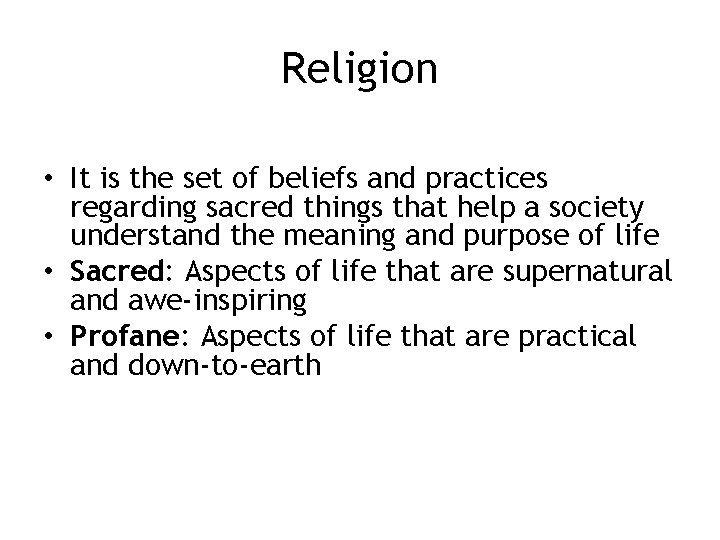 Religion

• It is the set of beliefs and practices regarding sacred things that help a society understand the meaning and purpose of life
• Sacred: Aspects of life that are supernatural and awe-inspiring
• Profane: Aspects of life that are practical and down-to-earth